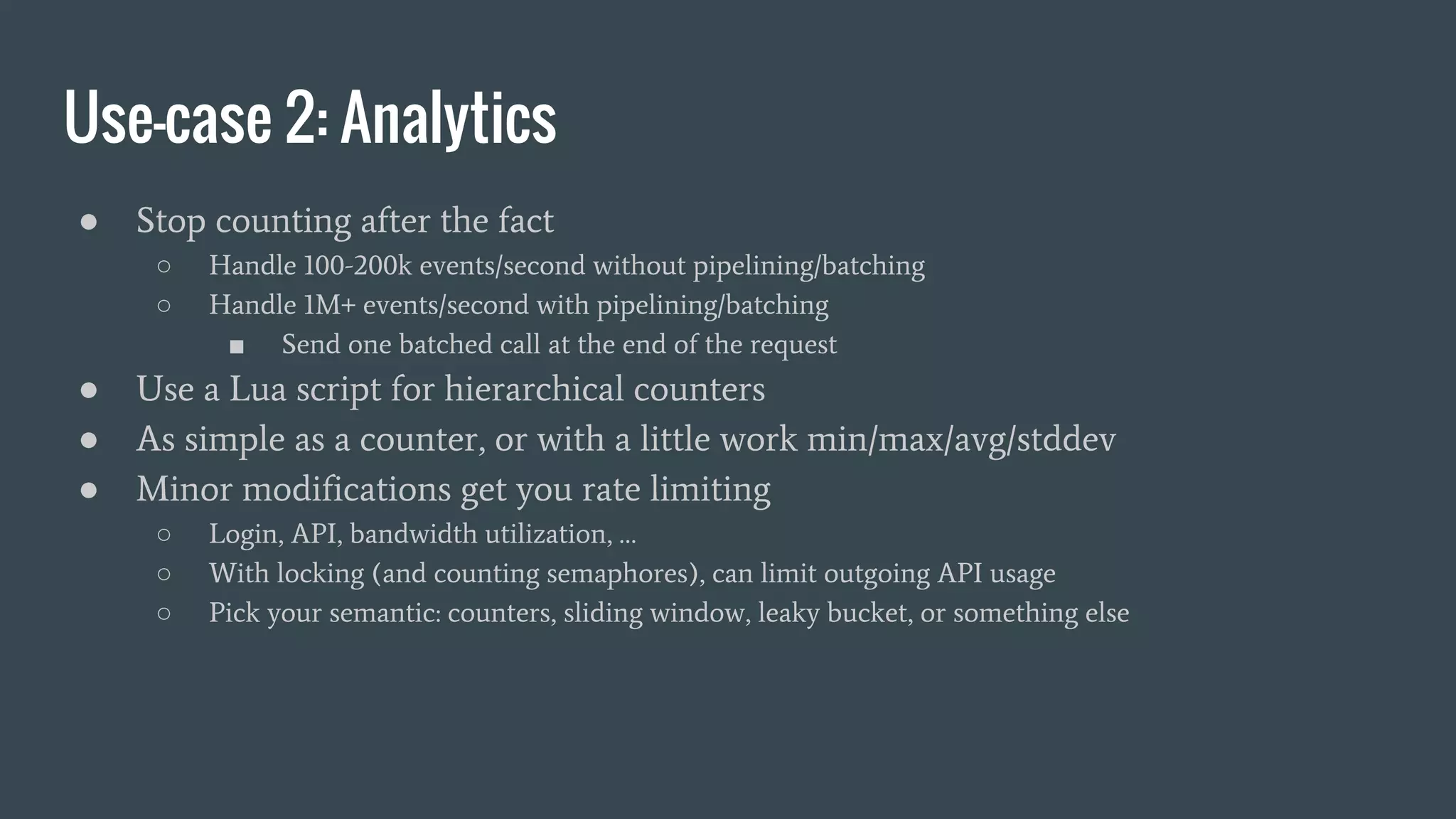 Use-case 2: Analytics

● Stop counting after the fact
  ○ Handle 100-200k events/second without pipelining/batching
  ○ Handle 1M+ events/second with pipelining/batching
    ■ Send one batched call at the end of the request
● Use a Lua script for hierarchical counters
● As simple as a counter, or with a little work min/max/avg/stddev
● Minor modifications get you rate limiting
  ○ Login, API, bandwidth utilization, ...
  ○ With locking (and counting semaphores), can limit outgoing API usage
  ○ Pick your semantic: counters, sliding window, leaky bucket, or something else